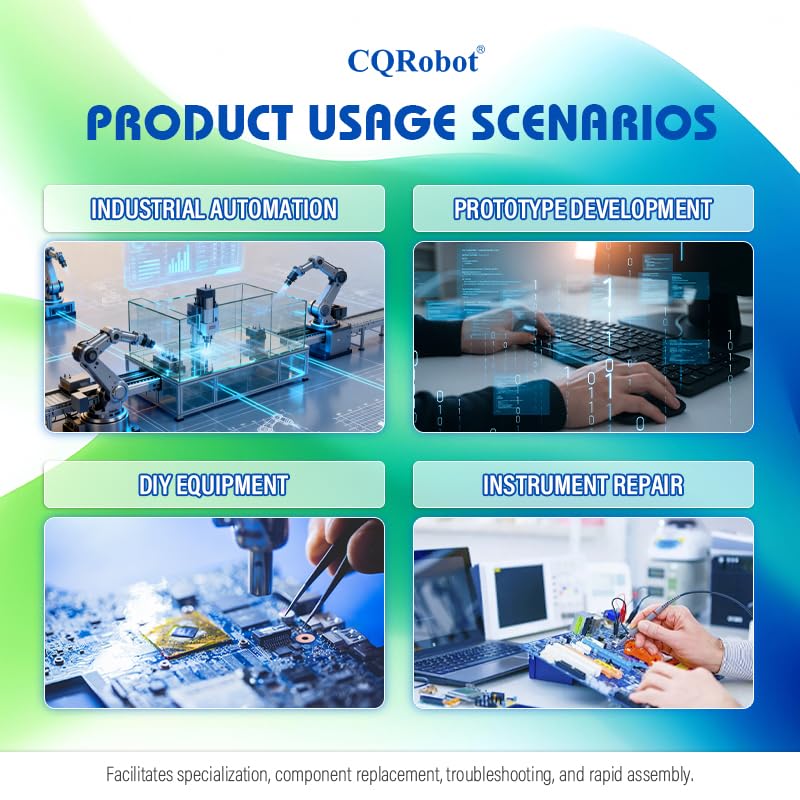 CQRobot®

PRODUCT USAGE SCENARIOS

INDUSTRIAL AUTOMATION

PROTOTYPE DEVELOPMENT

DIY EQUIPMENT

INSTRUMENT REPAIR

Facilitates specialization, component replacement, troubleshooting, and rapid assembly.